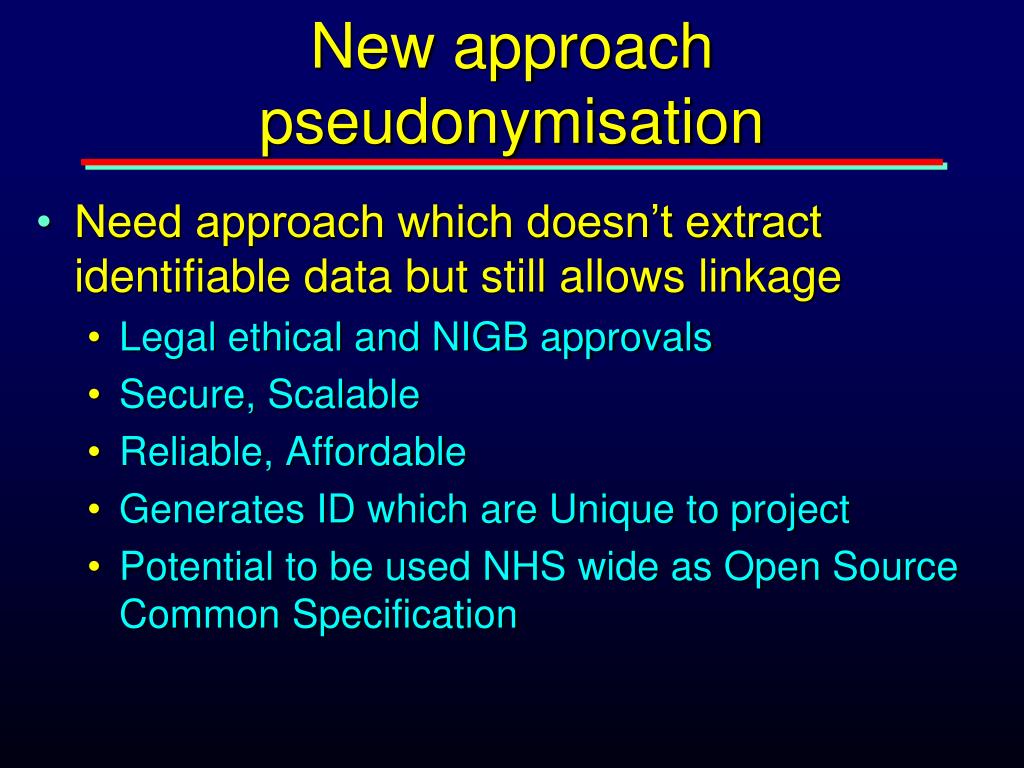 New approach pseudonymisation

• Need approach which doesn’t extract identifiable data but still allows linkage
  • Legal ethical and NIGB approvals
  • Secure, Scalable
  • Reliable, Affordable
  • Generates ID which are Unique to project
  • Potential to be used NHS wide as Open Source Common Specification